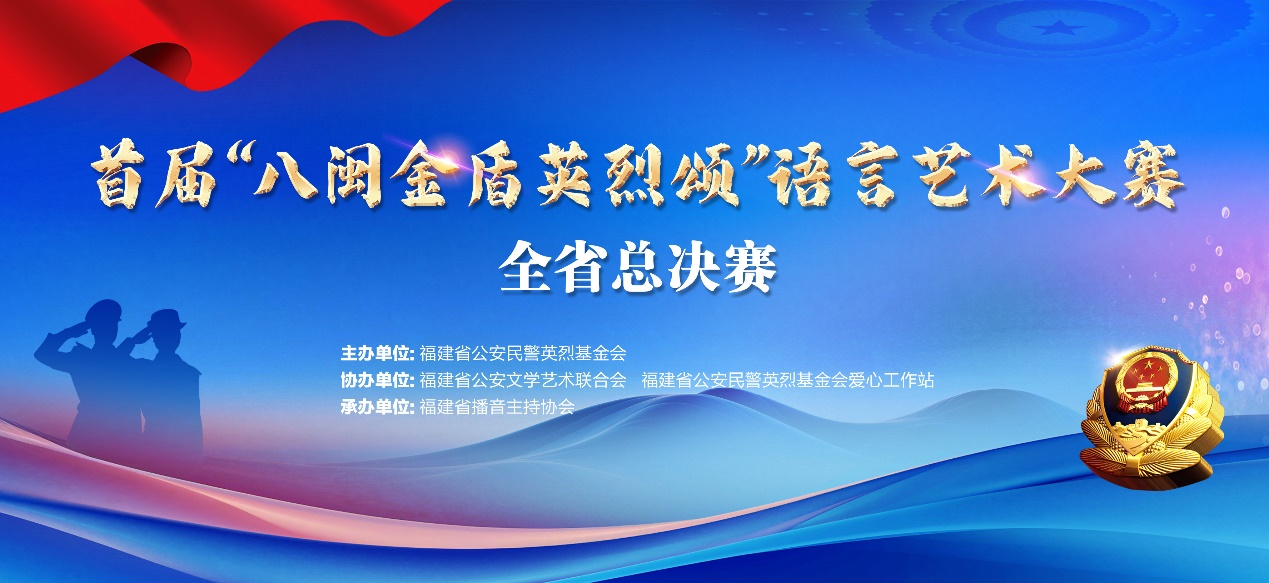 首届“八闽金盾英烈颂”语言艺术大赛

全省总决赛

主办单位: 福建省公安民警英烈基金会
协办单位: 福建省公安文学艺术联合会　福建省公安民警英烈基金会爱心工作站
承办单位: 福建省播音主持协会